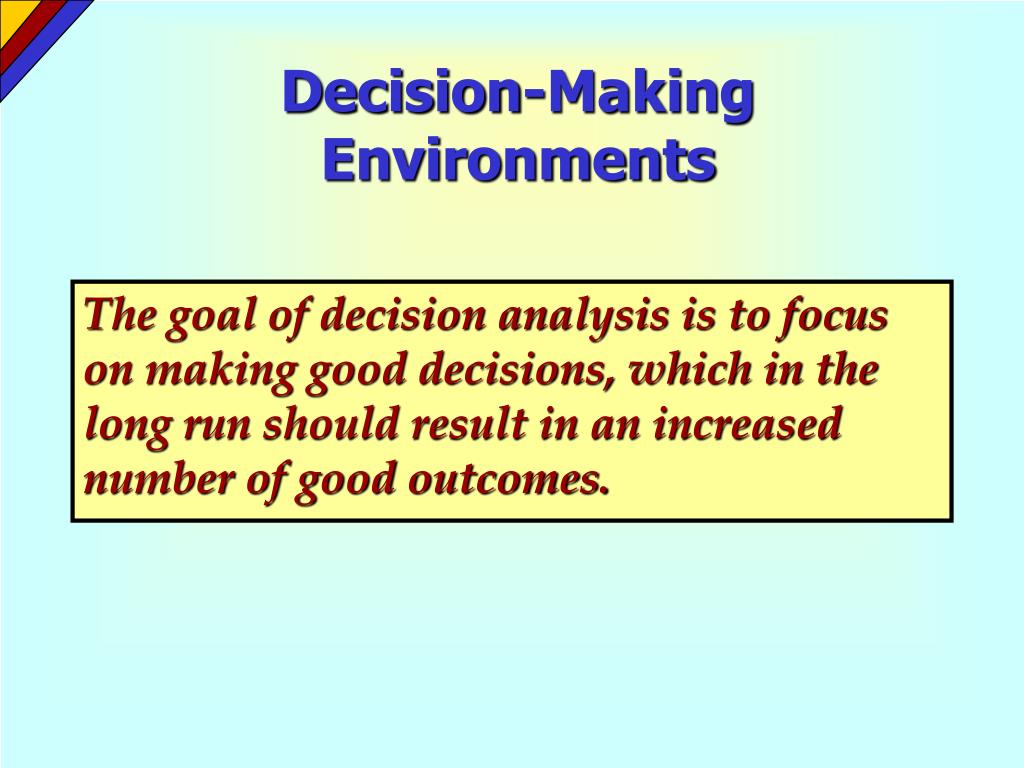 Decision-Making Environments

The goal of decision analysis is to focus on making good decisions, which in the long run should result in an increased number of good outcomes.